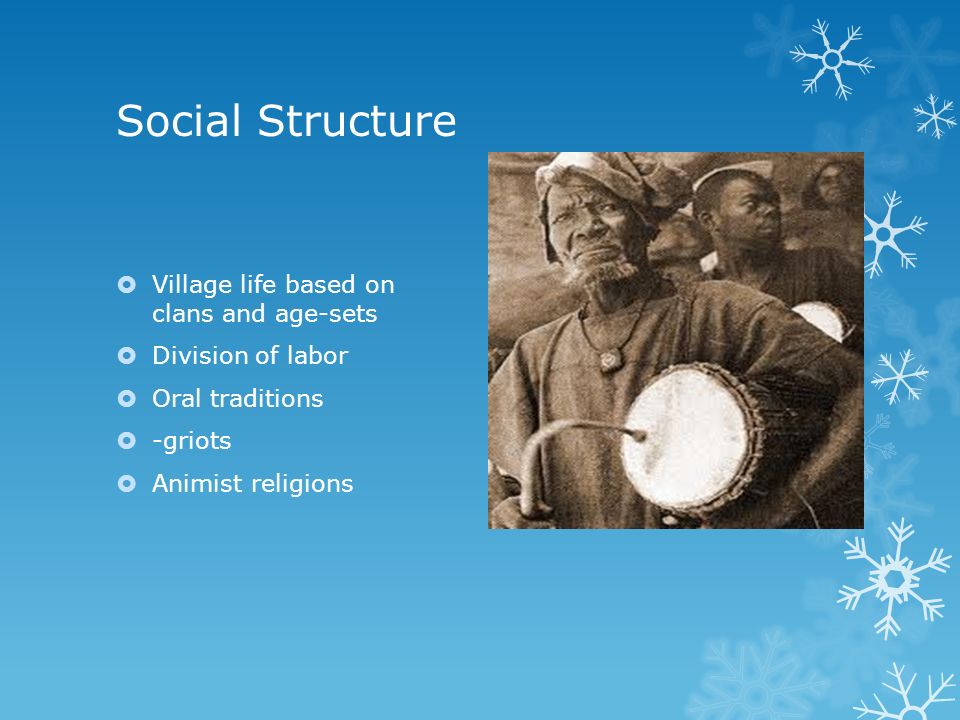 Social Structure

Village life based on clans and age-sets
Division of labor
Oral traditions
-griots
Animist religions